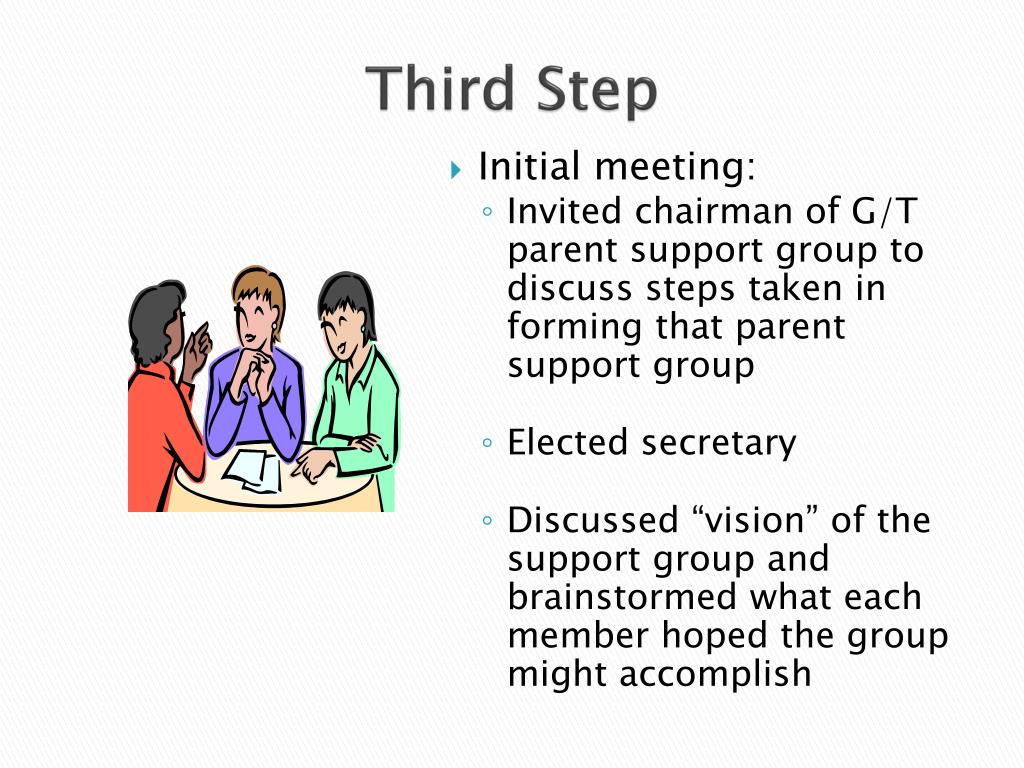 Third Step

Initial meeting:

Invited chairman of G/T parent support group to discuss steps taken in forming that parent support group

Elected secretary

Discussed “vision” of the support group and brainstormed what each member hoped the group might accomplish